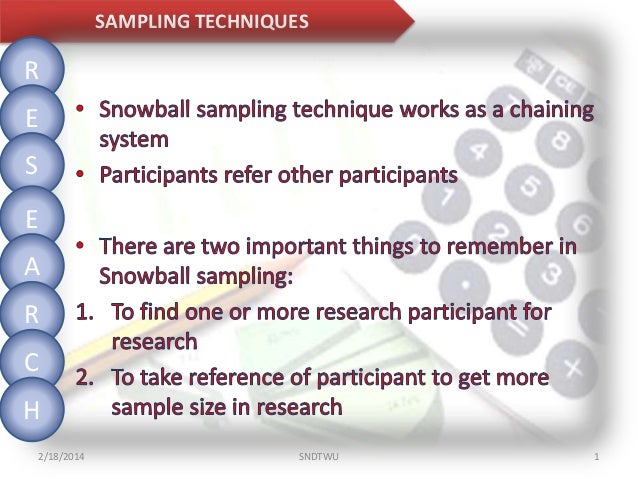 SAMPLING TECHNIQUES

R
E
S
E
A
R
C
H

• Snowball sampling technique works as a chaining system
• Participants refer other participants

• There are two important things to remember in Snowball sampling:
1. To find one or more research participant for research
2. To take reference of participant to get more sample size in research

2/18/2014 SNDTWU 1